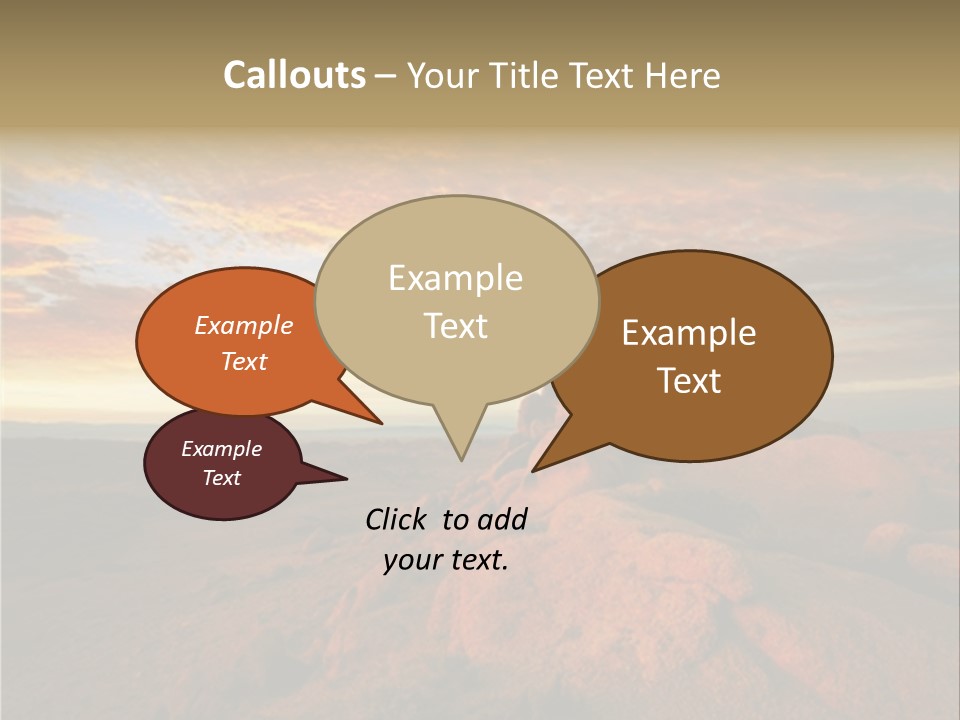 Callouts – Your Title Text Here

Example Text

Example Text

Example Text

Example Text

Click to add your text.